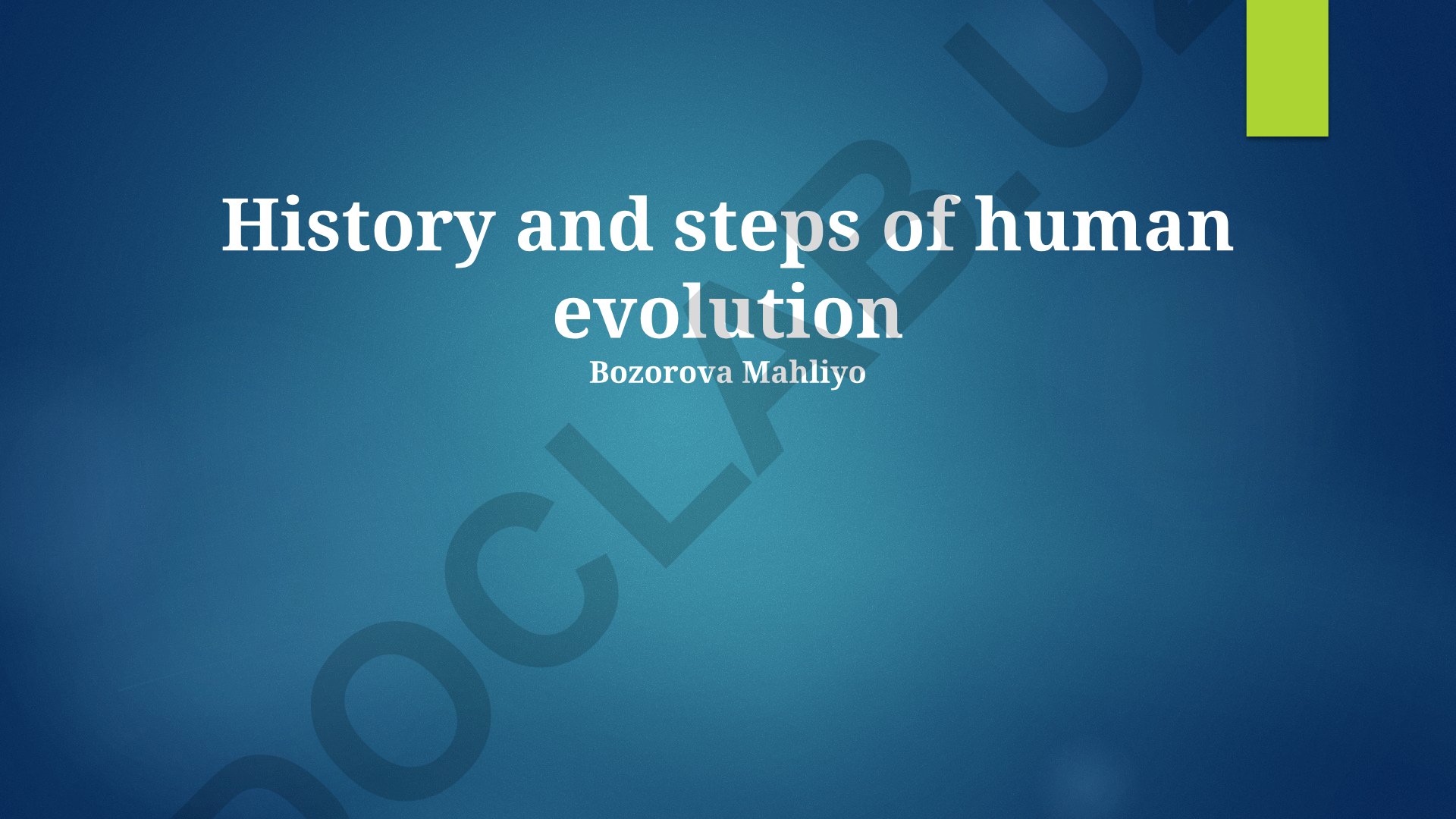 History and steps of human evolution

Bozorova Mahliyo

DOCLAB.UZ